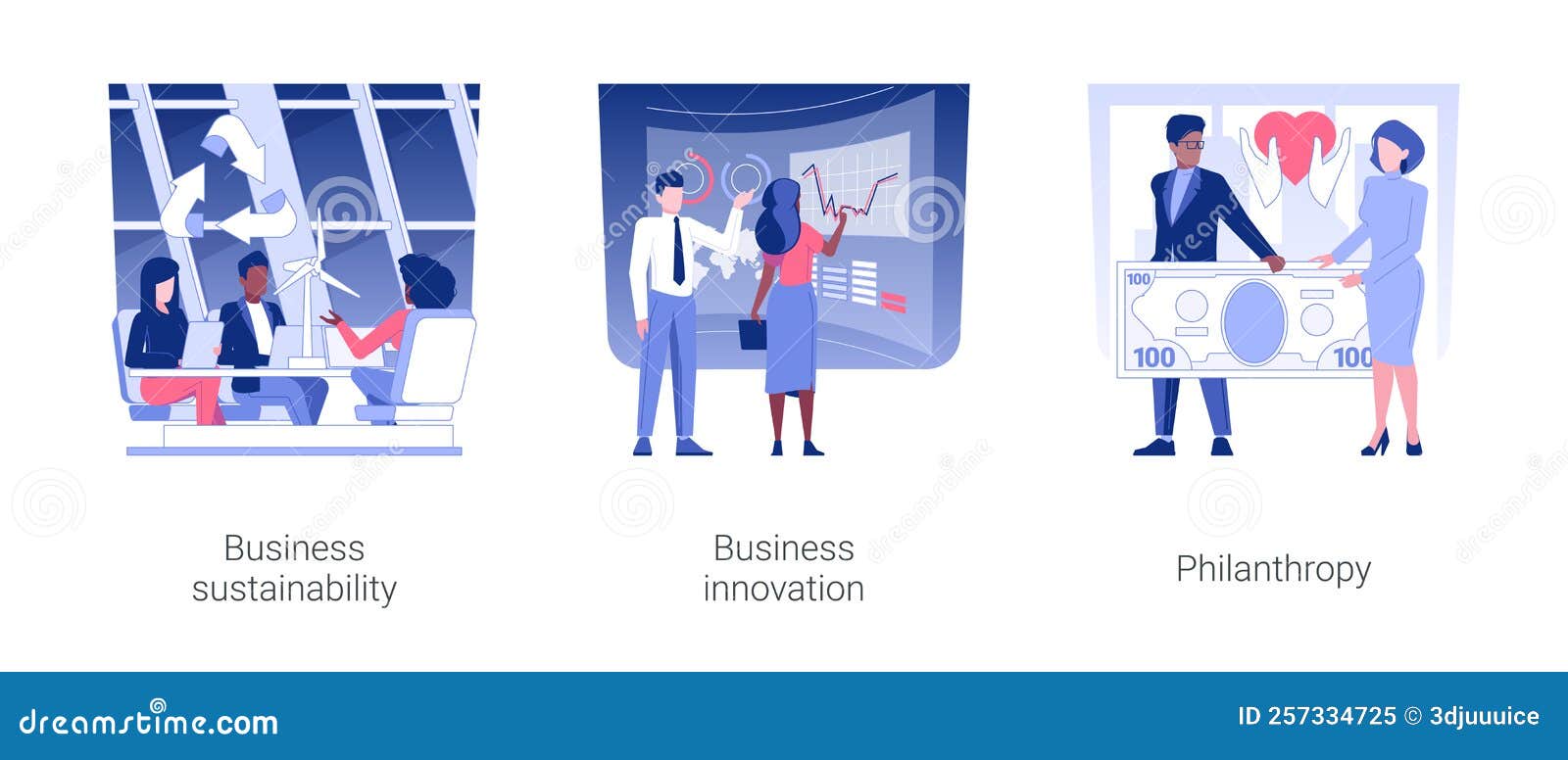 100
100
100

Business sustainability

Business innovation

Philanthropy

dreamstime.com

ID 257334725 © 3djuuuice